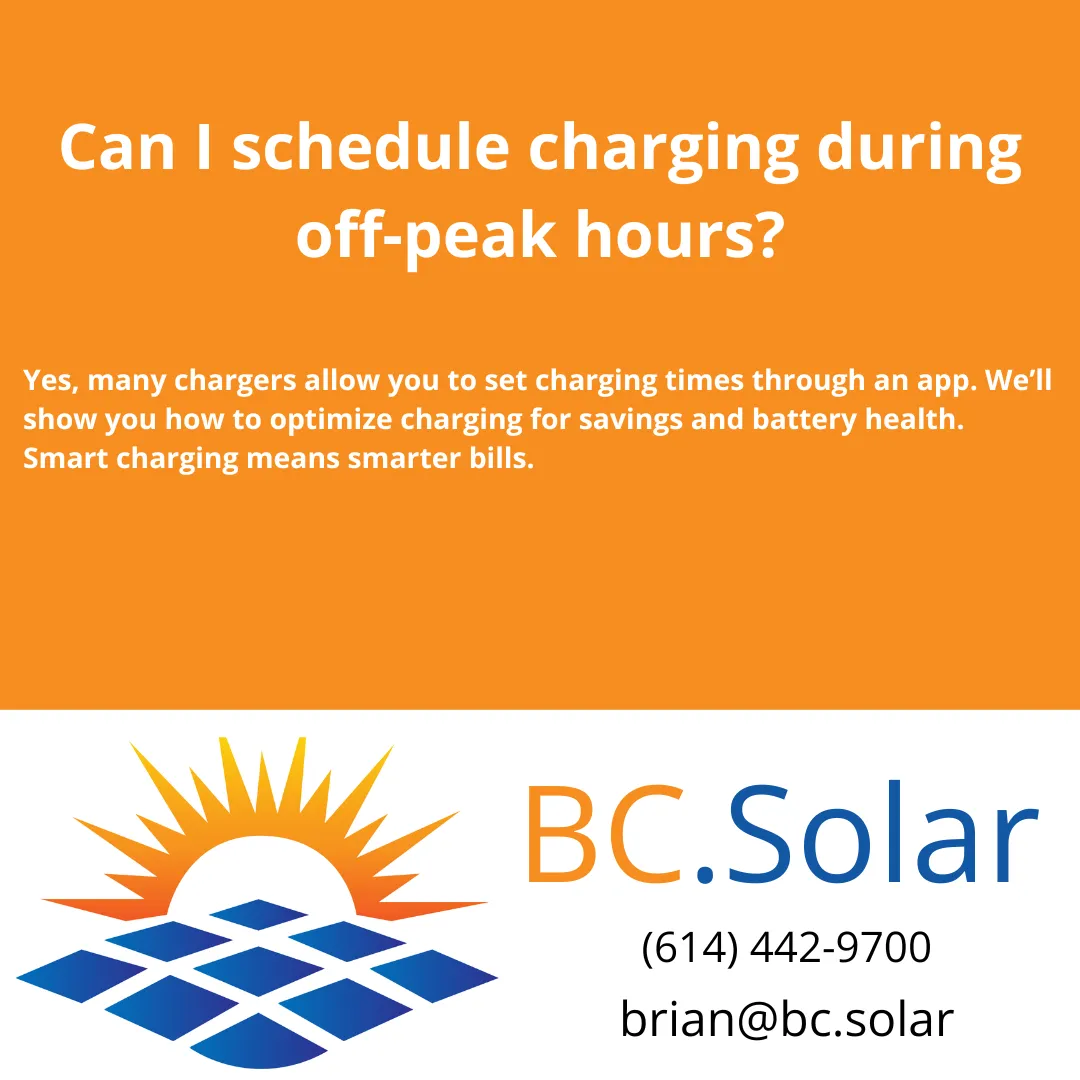 Can I schedule charging during off-peak hours?

Yes, many chargers allow you to set charging times through an app. We'll show you how to optimize charging for savings and battery health. Smart charging means smarter bills.

BC.Solar

(614) 442-9700

brian@bc.solar